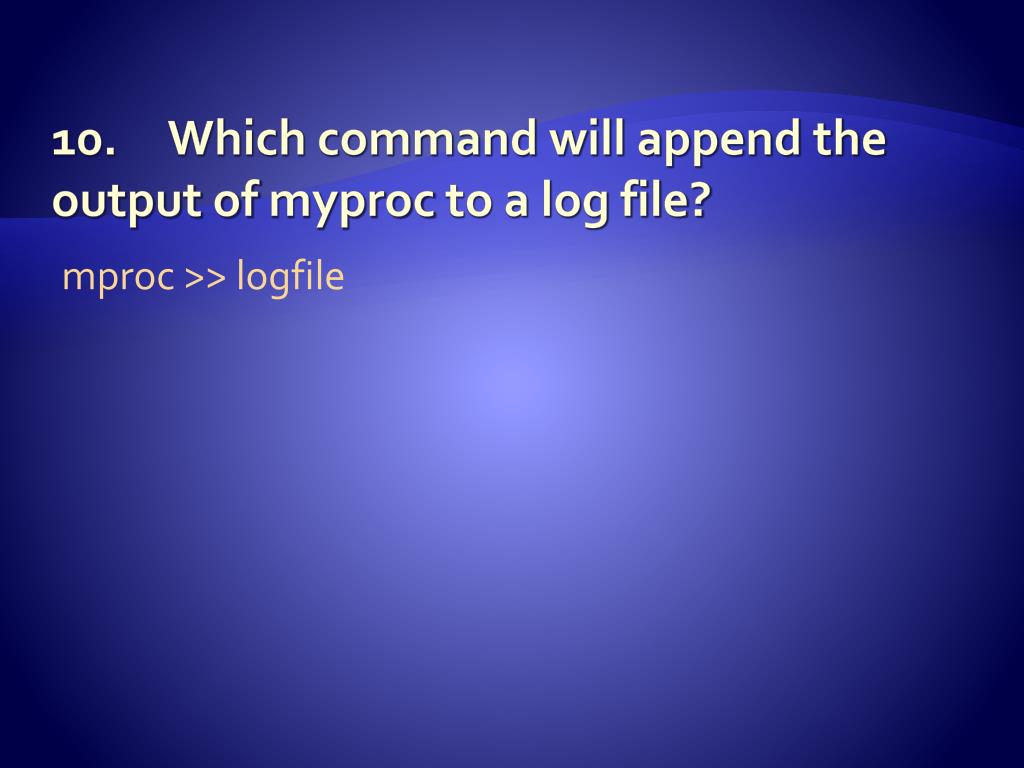 10. Which command will append the output of myproc to a log file?

mproc >> logfile